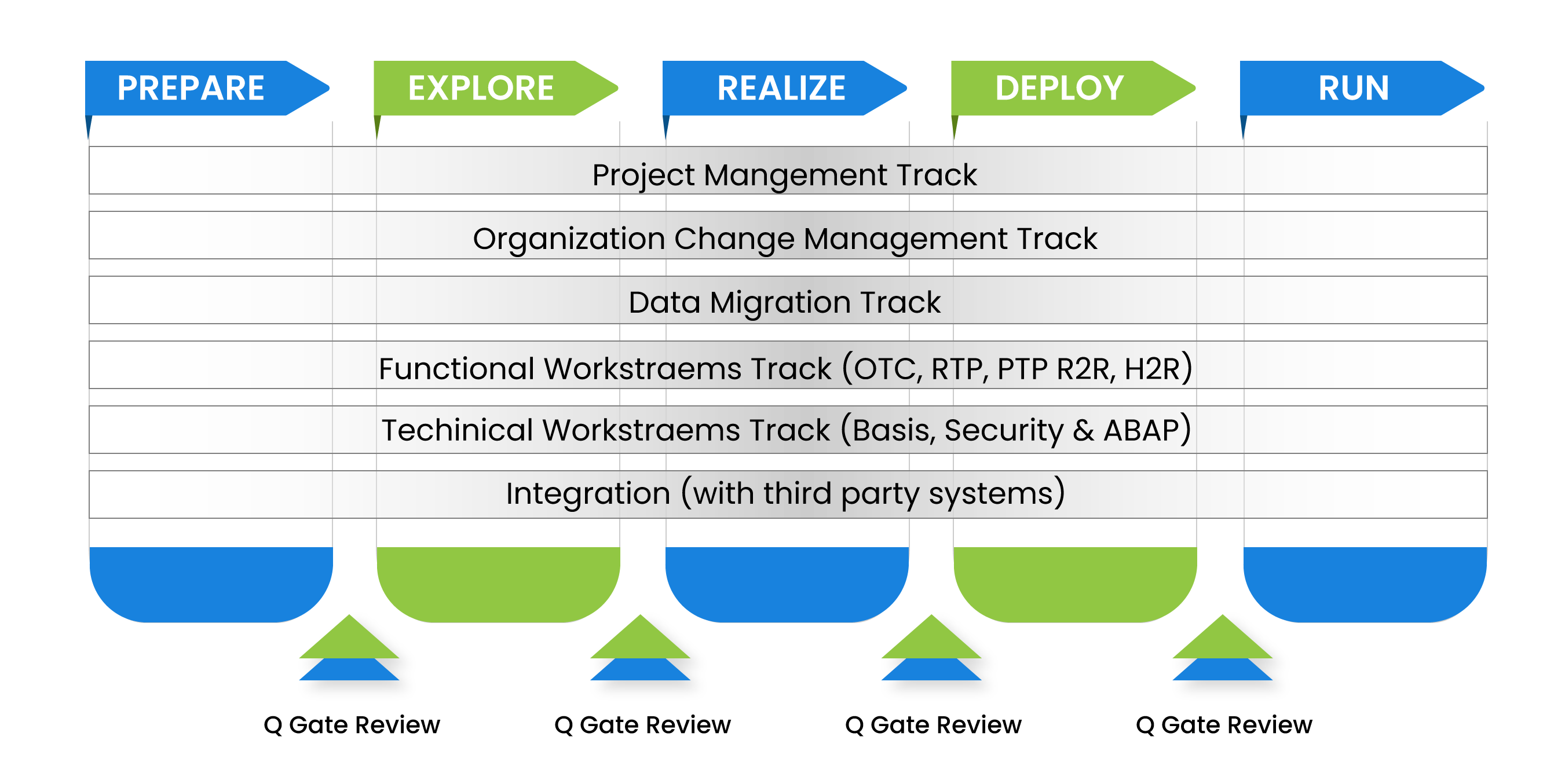 PREPARE

EXPLORE

REALIZE

DEPLOY

RUN

Project Mangement Track

Organization Change Management Track

Data Migration Track

Functional Workstraems Track (OTC, RTP, PTP R2R, H2R)

Techinical Workstraems Track (Basis, Security & ABAP)

Integration (with third party systems)

Q Gate Review

Q Gate Review

Q Gate Review

Q Gate Review